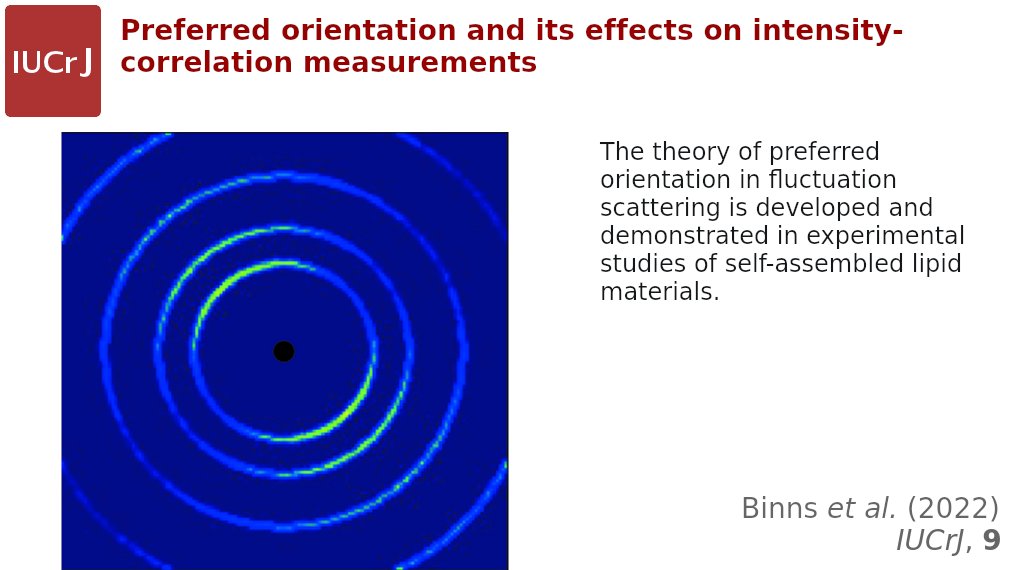 IUCrJ

Preferred orientation and its effects on intensity-correlation measurements

The theory of preferred orientation in fluctuation scattering is developed and demonstrated in experimental studies of self-assembled lipid materials.

Binns et al. (2022)
IUCrJ, 9